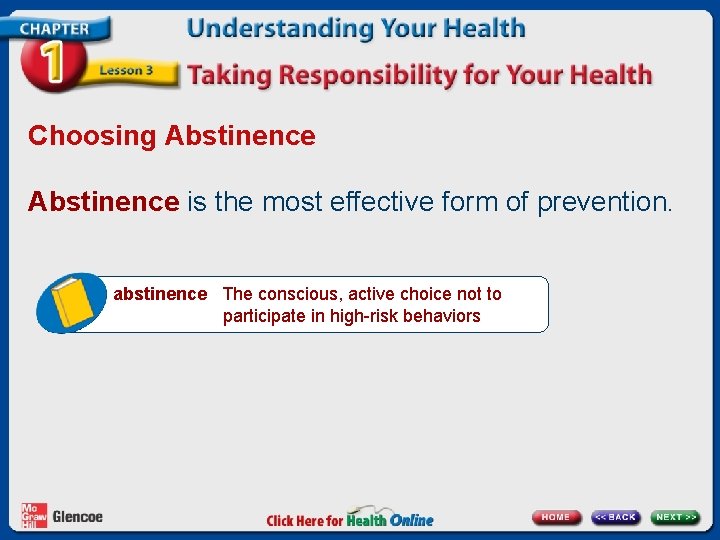 CHAPTER
1
Lesson 3
Understanding Your Health
Taking Responsibility for Your Health

Choosing Abstinence

Abstinence is the most effective form of prevention.

abstinence The conscious, active choice not to participate in high-risk behaviors

Mc Graw Hill Glencoe

Click Here for Health Online

HOME
<< BACK
NEXT >>